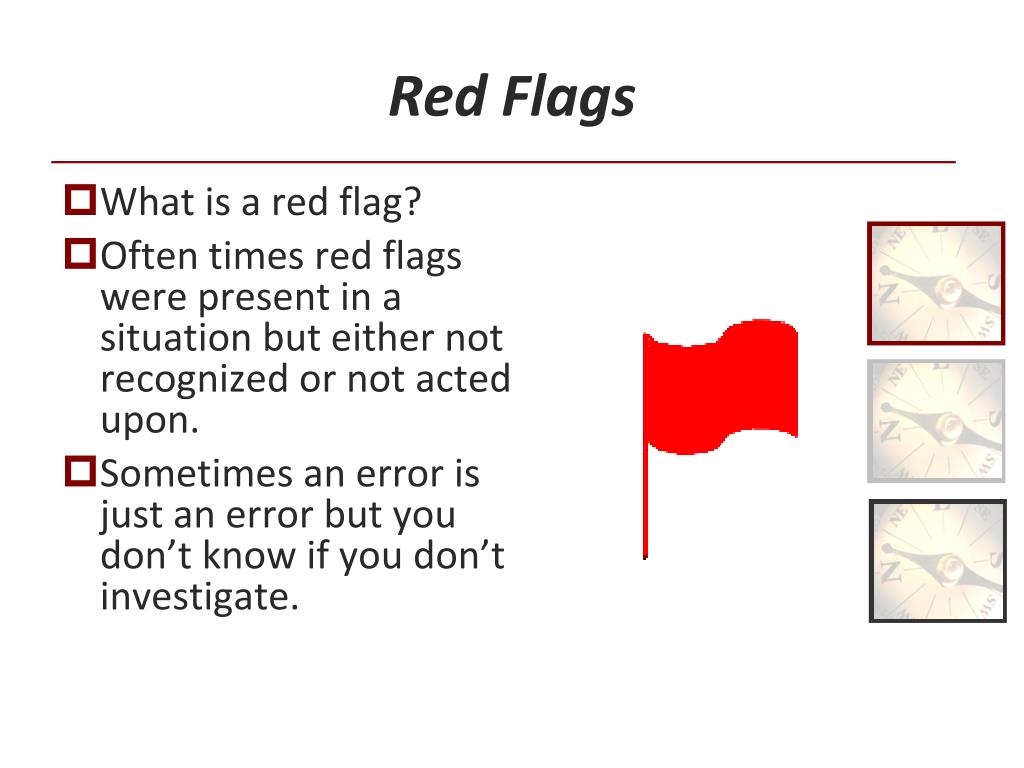 Red Flags

What is a red flag?

Often times red flags were present in a situation but either not recognized or not acted upon.

Sometimes an error is just an error but you don’t know if you don’t investigate.